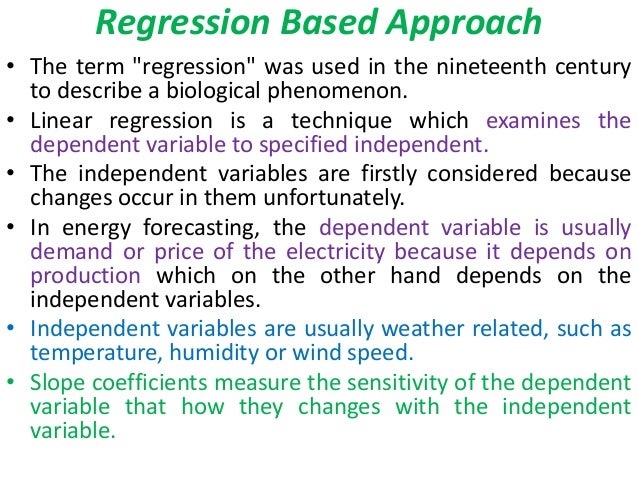 Regression Based Approach

• The term "regression" was used in the nineteenth century to describe a biological phenomenon.

• Linear regression is a technique which examines the dependent variable to specified independent.

• The independent variables are firstly considered because changes occur in them unfortunately.

• In energy forecasting, the dependent variable is usually demand or price of the electricity because it depends on production which on the other hand depends on the independent variables.

• Independent variables are usually weather related, such as temperature, humidity or wind speed.

• Slope coefficients measure the sensitivity of the dependent variable that how they changes with the independent variable.